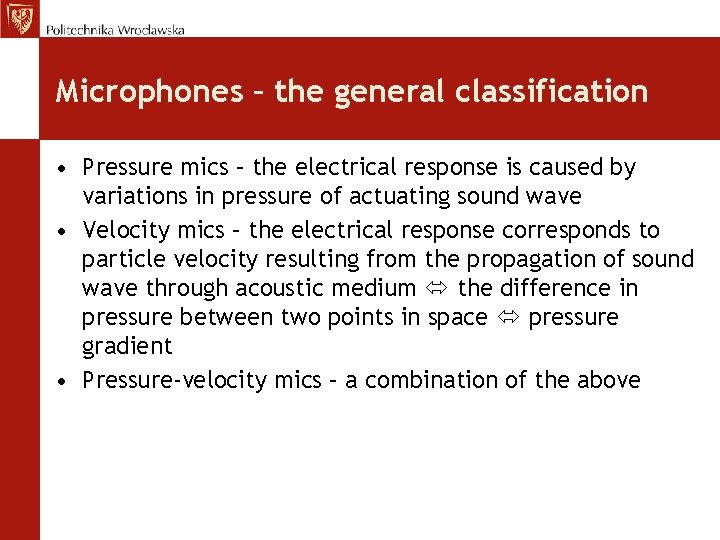 Politechnika Wrocławska

Microphones – the general classification

• Pressure mics – the electrical response is caused by variations in pressure of actuating sound wave
• Velocity mics – the electrical response corresponds to particle velocity resulting from the propagation of sound wave through acoustic medium ⇔ the difference in pressure between two points in space ⇔ pressure gradient
• Pressure-velocity mics – a combination of the above